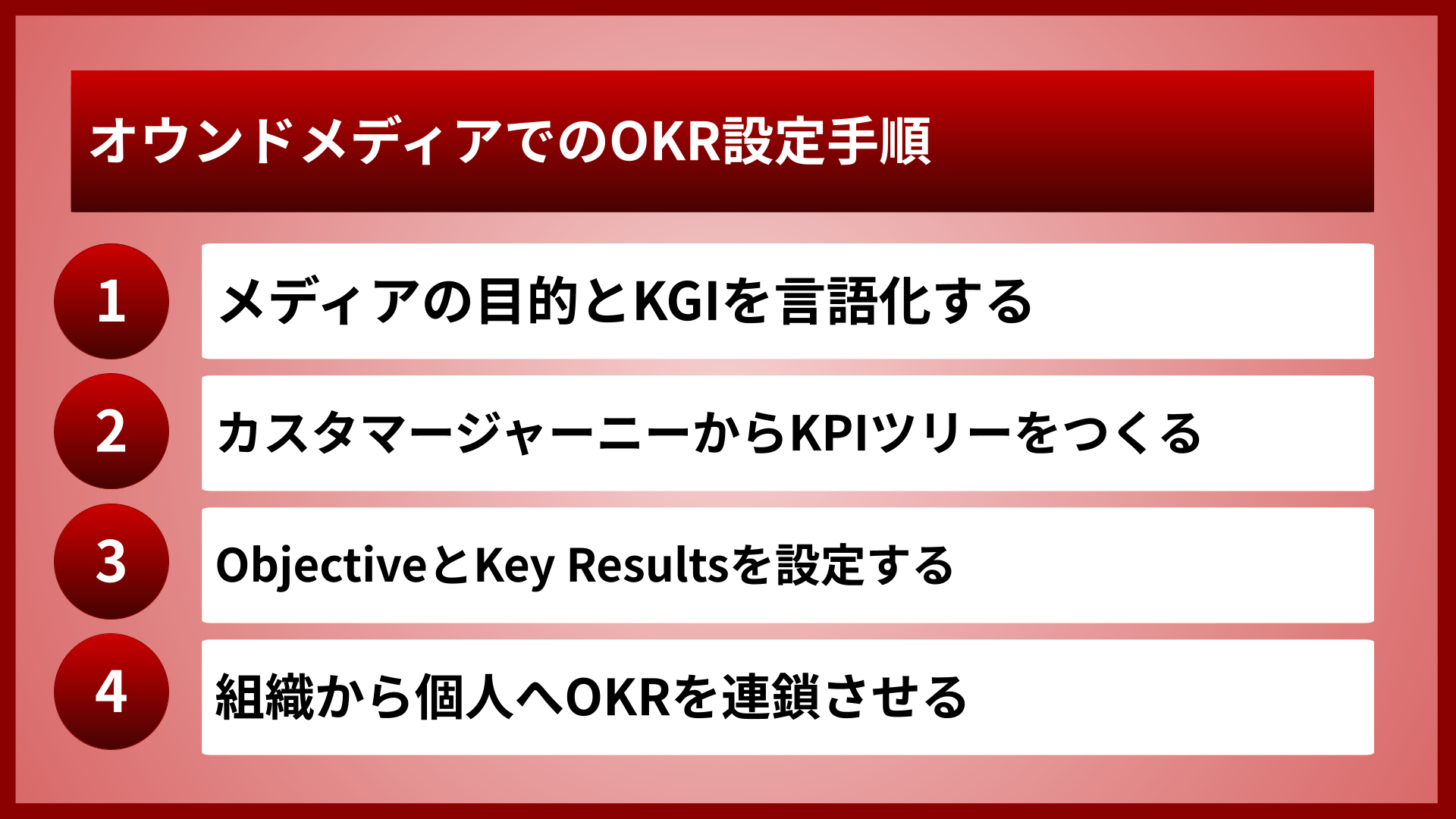 オウンドメディアでのOKR設定手順

1
メディアの目的とKGIを言語化する

2
カスタマージャーニーからKPIツリーをつくる

3
ObjectiveとKey Resultsを設定する

4
組織から個人へOKRを連鎖させる